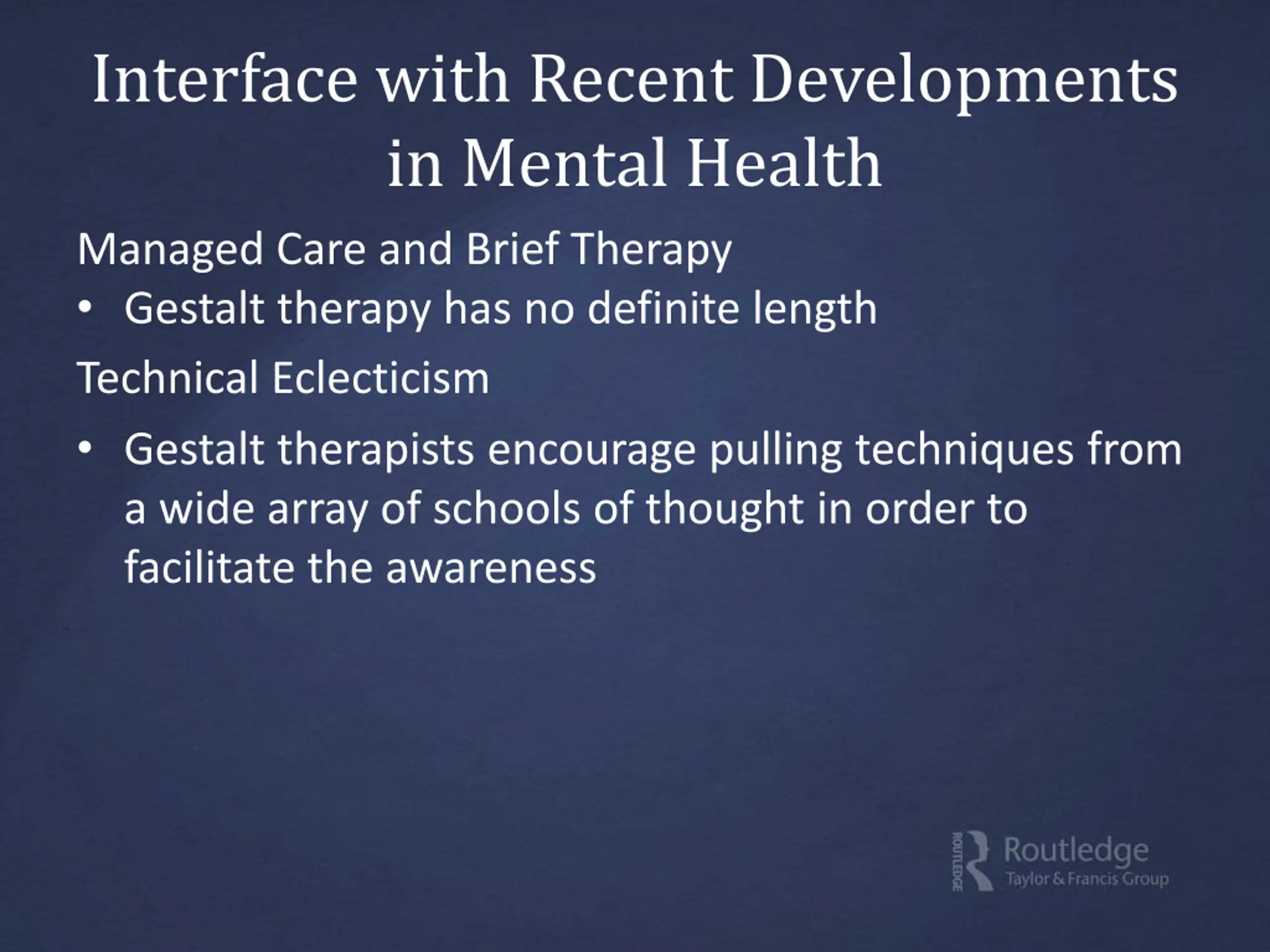 Interface with Recent Developments in Mental Health

Managed Care and Brief Therapy

• Gestalt therapy has no definite length

Technical Eclecticism

• Gestalt therapists encourage pulling techniques from a wide array of schools of thought in order to facilitate the awareness

ROUTLEDGE Routledge Taylor & Francis Group